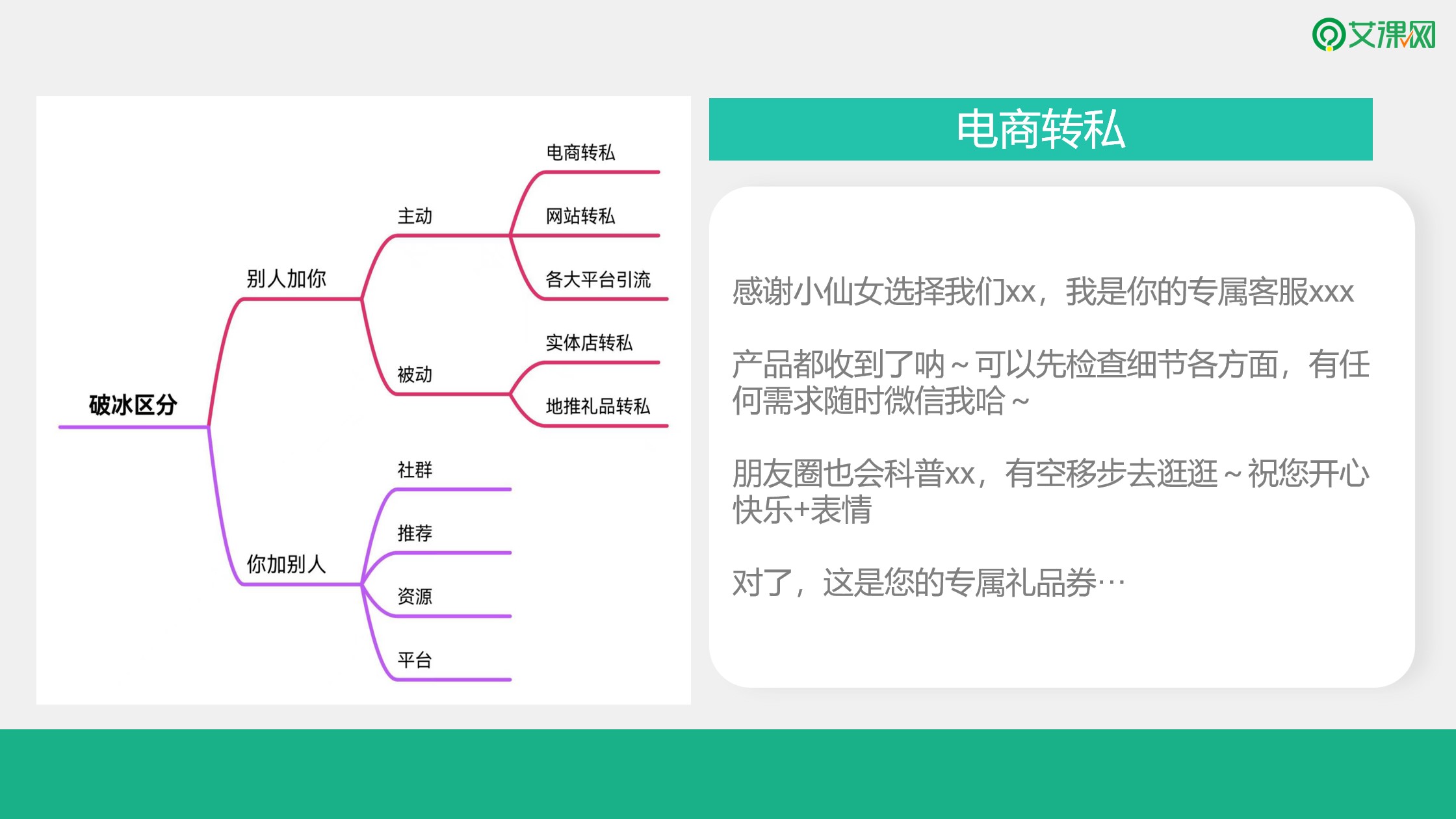 艾课网

破冰区分
别人加你
主动
电商转私
网站转私
各大平台引流
被动
实体店转私
地推礼品转私
你加别人
社群
推荐
资源
平台

电商转私

感谢小仙女选择我们xx，我是你的专属客服xxx

产品都收到了呐～可以先检查细节各方面，有任何需求随时微信我哈～

朋友圈也会科普xx，有空移步去逛逛～祝您开心快乐+表情

对了，这是您的专属礼品券…